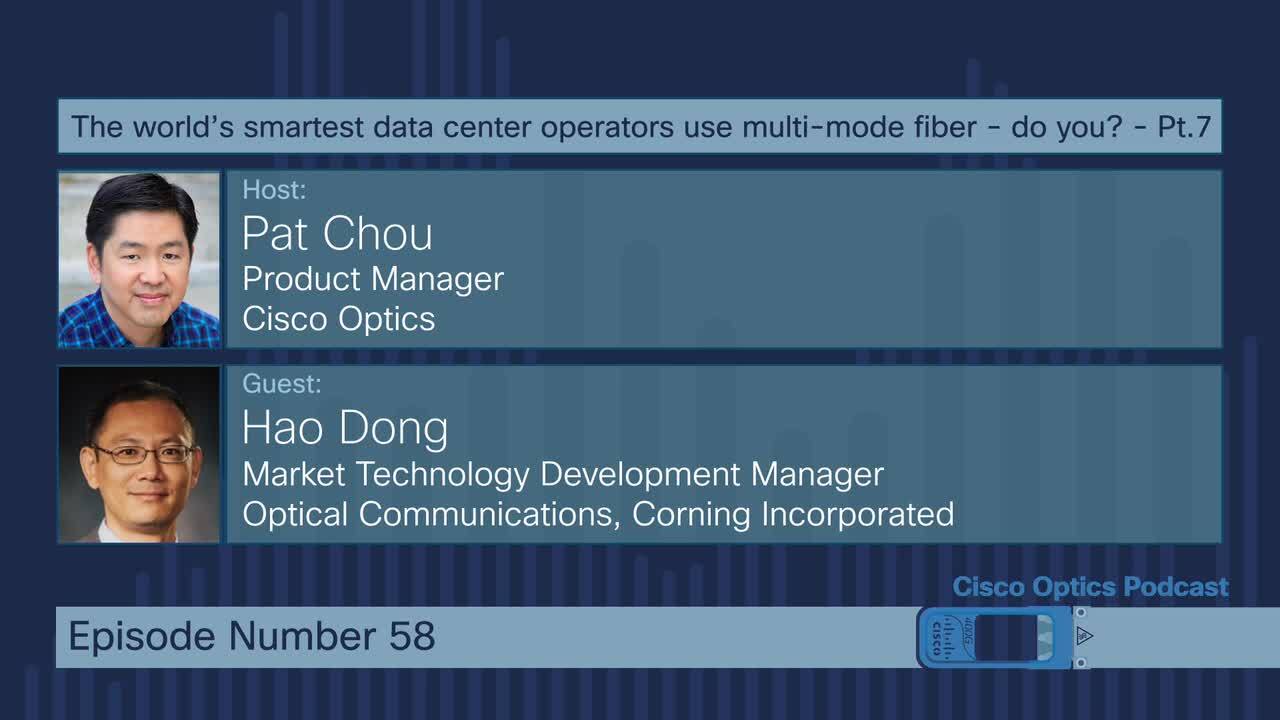 The world's smartest data center operators use multi-mode fiber - do you? - Pt.7

Host:
Pat Chou
Product Manager
Cisco Optics

Guest:
Hao Dong
Market Technology Development Manager
Optical Communications, Corning Incorporated

Cisco Optics Podcast

Episode Number 58

400G
cisco